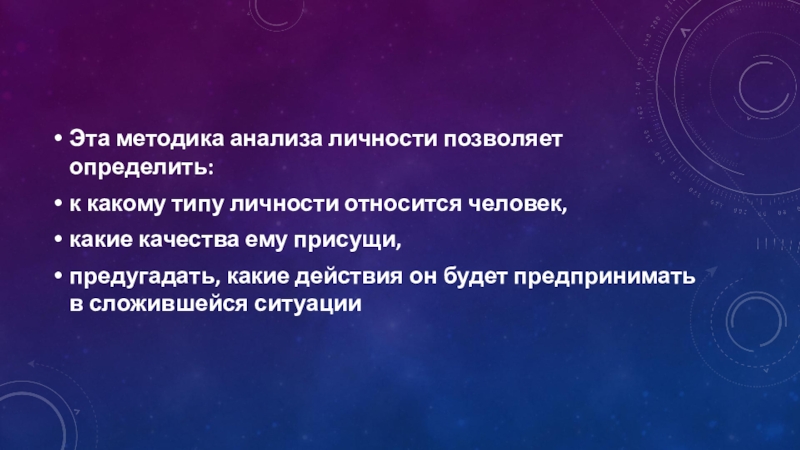 • Эта методика анализа личности позволяет определить:

• к какому типу личности относится человек,

• какие качества ему присущи,

• предугадать, какие действия он будет предпринимать в сложившейся ситуации